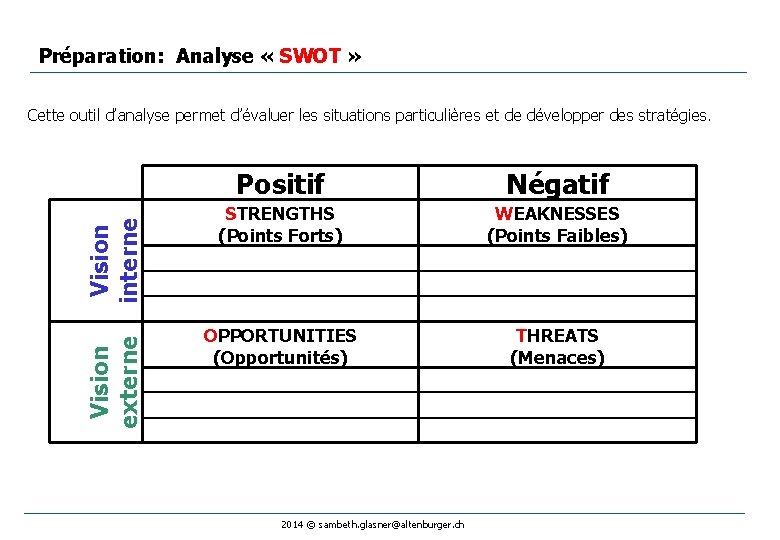 Préparation: Analyse « SWOT »

Cette outil d'analyse permet d'évaluer les situations particulières et de développer des stratégies.

| | Positif | Négatif |
|---|---|---|
| Vision interne | STRENGTHS (Points Forts) | WEAKNESSES (Points Faibles) |
| | | |
| | | |
| | | |
| Vision externe | OPPORTUNITIES (Opportunités) | THREATS (Menaces) |
| | | |
| | | |
| | | |

2014 © sambeth.glasner@altenburger.ch